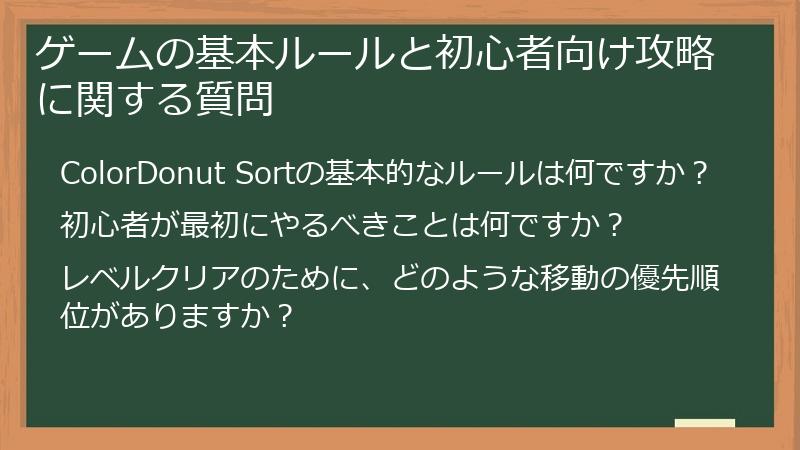 ゲームの基本ルールと初心者向け攻略に関する質問

ColorDonut Sortの基本的なルールは何ですか？

初心者が最初にやるべきことは何ですか？

レベルクリアのために、どのような移動の優先順位がありますか？